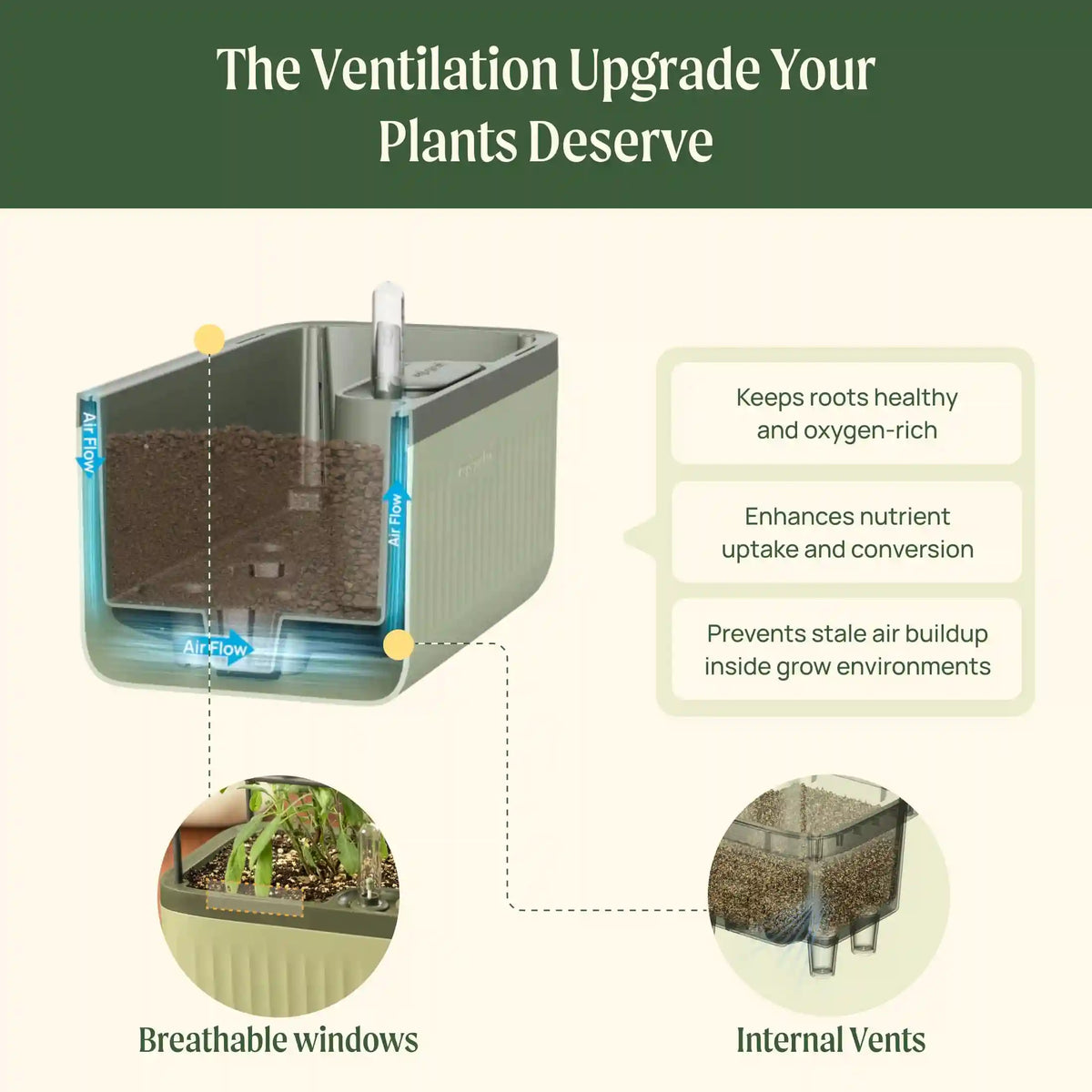 The Ventilation Upgrade Your Plants Deserve

Air Flow

Air Flow

Air Flow

Keeps roots healthy and oxygen-rich

Enhances nutrient uptake and conversion

Prevents stale air buildup inside grow environments

Breathable windows

Internal Vents